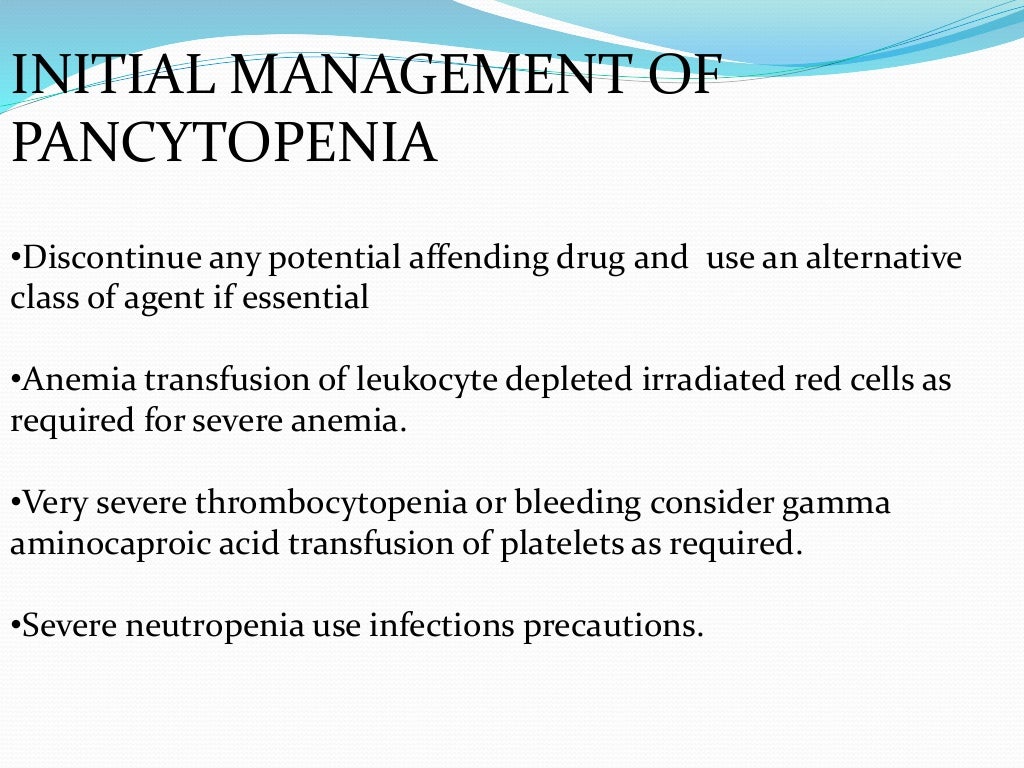 INITIAL MANAGEMENT OF PANCYTOPENIA

•Discontinue any potential affending drug and use an alternative class of agent if essential

•Anemia transfusion of leukocyte depleted irradiated red cells as required for severe anemia.

•Very severe thrombocytopenia or bleeding consider gamma aminocaproic acid transfusion of platelets as required.

•Severe neutropenia use infections precautions.